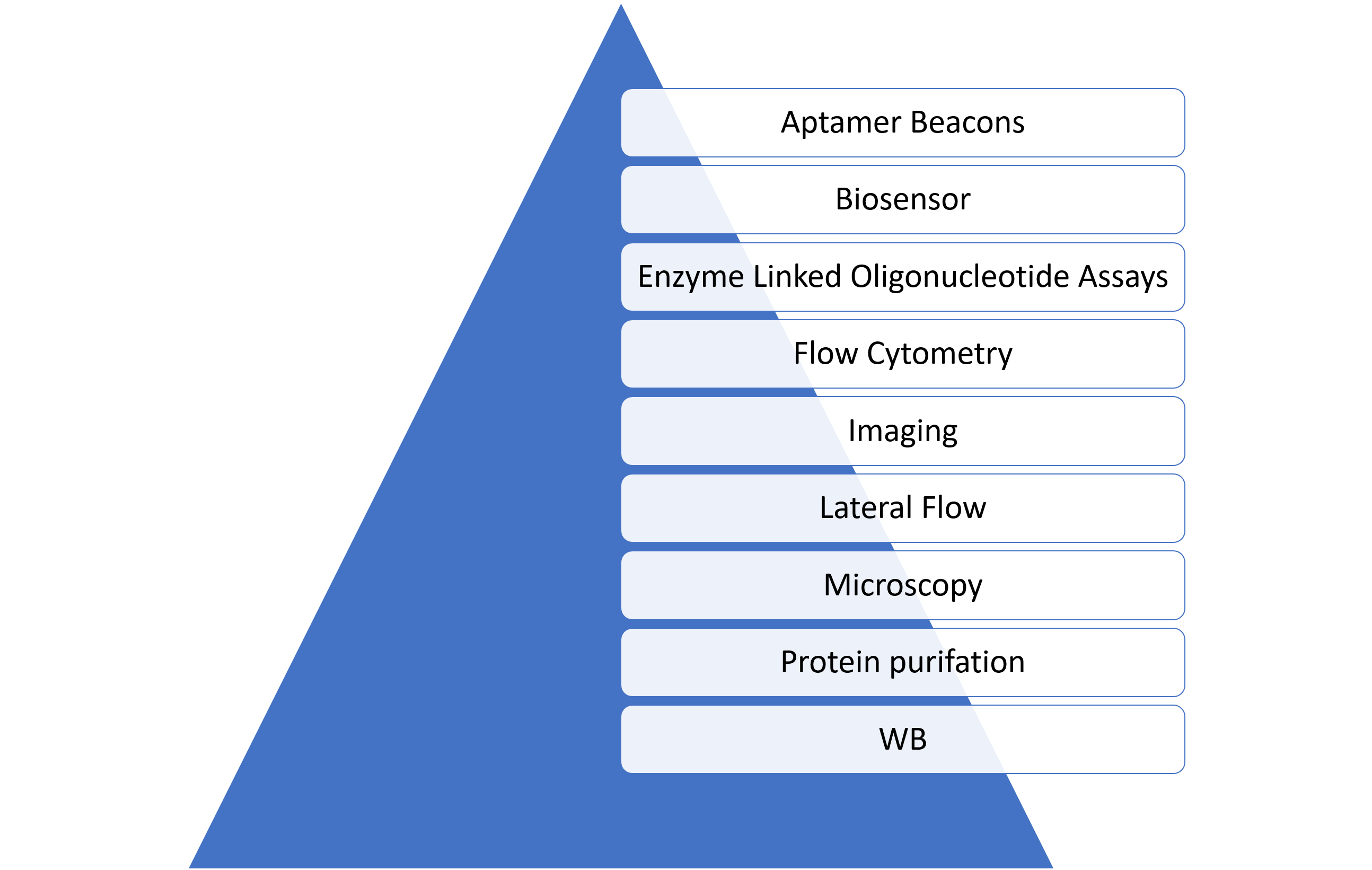 Aptamer Beacons

Biosensor

Enzyme Linked Oligonucleotide Assays

Flow Cytometry

Imaging

Lateral Flow

Microscopy

Protein purifation

WB